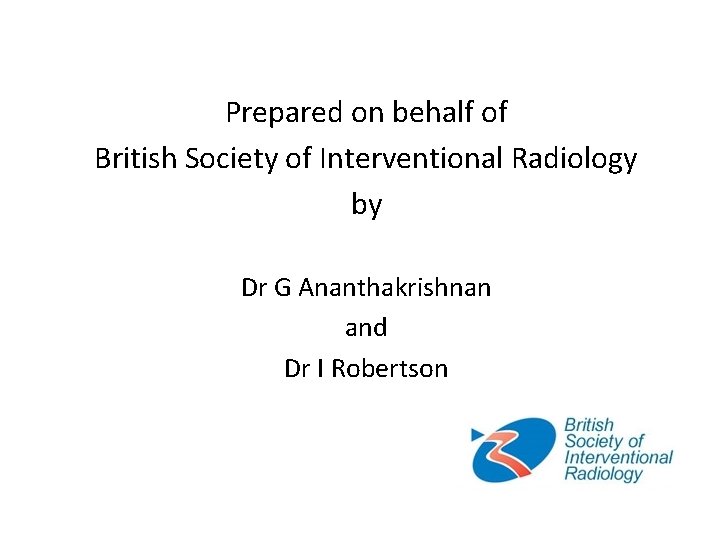 Prepared on behalf of
British Society of Interventional Radiology
by

Dr G Ananthakrishnan
and
Dr I Robertson

British Society of Interventional Radiology